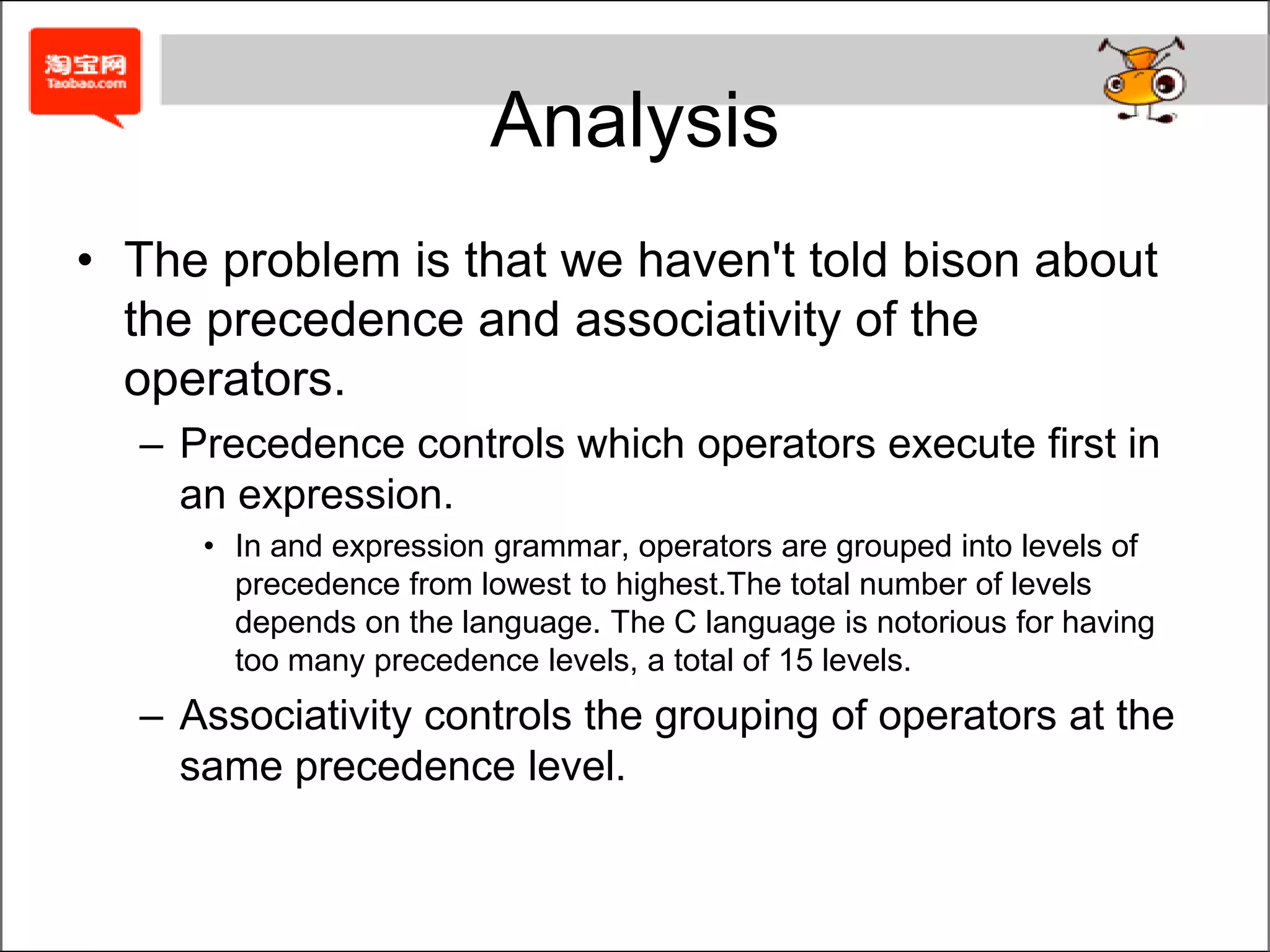 淘宝网
Taobao.com

Analysis

• The problem is that we haven't told bison about the precedence and associativity of the operators.

– Precedence controls which operators execute first in an expression.

• In and expression grammar, operators are grouped into levels of precedence from lowest to highest.The total number of levels depends on the language. The C language is notorious for having too many precedence levels, a total of 15 levels.

– Associativity controls the grouping of operators at the same precedence level.